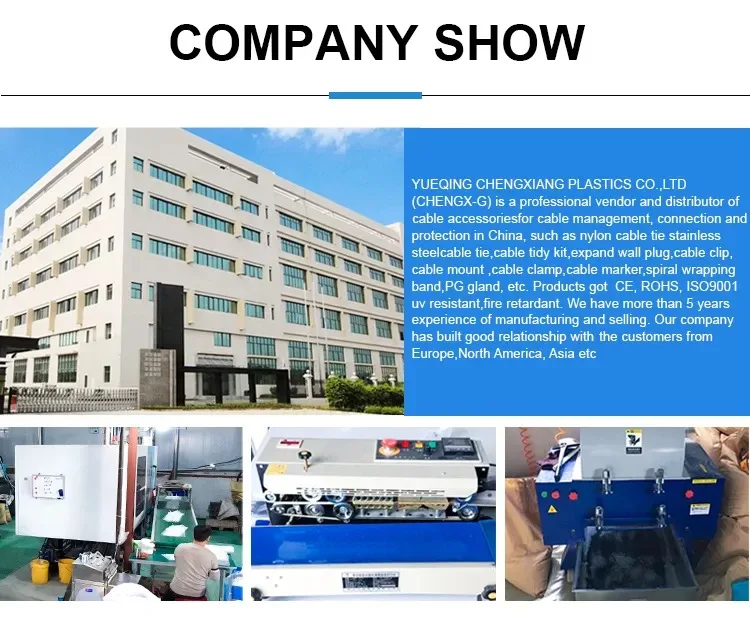 COMPANY SHOW

YUEQING CHENGXIANG PLASTICS CO.,LTD (CHENGX-G) is a professional vendor and distributor of cable accessoriesfor cable management, connection and protection in China, such as nylon cable tie stainless steelcable tie,cable tidy kit,expand wall plug,cable clip, cable mount ,cable clamp,cable marker,spiral wrapping band,PG gland, etc. Products got CE, ROHS, ISO9001 uv resistant,fire retardant. We have more than 5 years experience of manufacturing and selling. Our company has built good relationship with the customers from Europe,North America, Asia etc